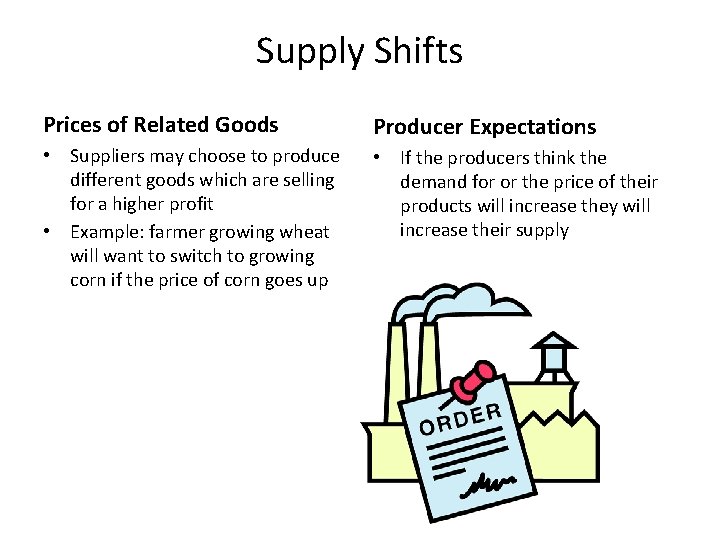 Supply Shifts

Prices of Related Goods

• Suppliers may choose to produce different goods which are selling for a higher profit
• Example: farmer growing wheat will want to switch to growing corn if the price of corn goes up

Producer Expectations

• If the producers think the demand for or the price of their products will increase they will increase their supply

ORDER